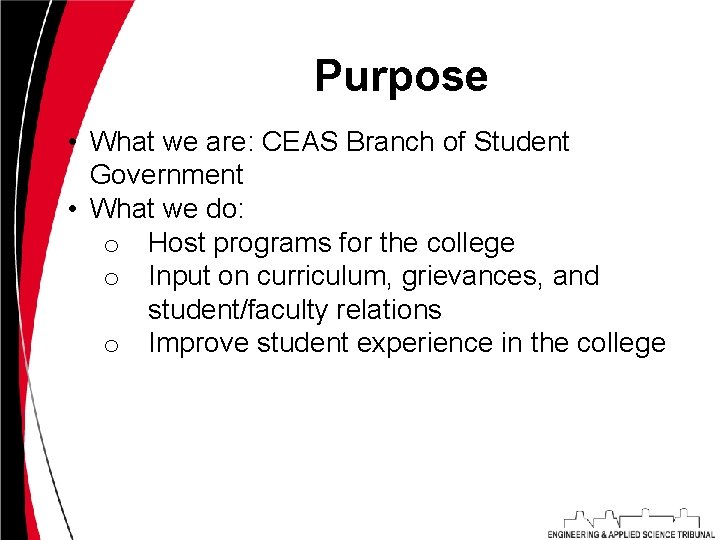 Purpose

• What we are: CEAS Branch of Student Government
• What we do:
o Host programs for the college
o Input on curriculum, grievances, and student/faculty relations
o Improve student experience in the college

ENGINEERING & APPLIED SCIENCE TRIBUNAL